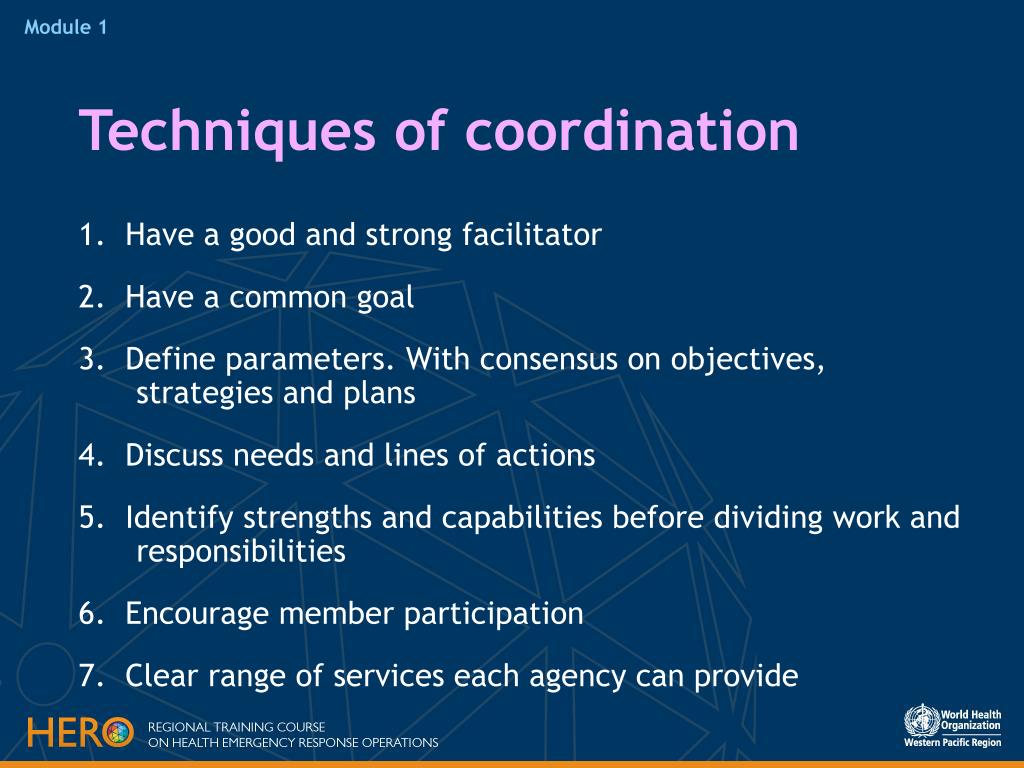 Module 1

Techniques of coordination

1. Have a good and strong facilitator

2. Have a common goal

3. Define parameters. With consensus on objectives, strategies and plans

4. Discuss needs and lines of actions

5. Identify strengths and capabilities before dividing work and responsibilities

6. Encourage member participation

7. Clear range of services each agency can provide

HERO REGIONAL TRAINING COURSE ON HEALTH EMERGENCY RESPONSE OPERATIONS

World Health Organization Western Pacific Region